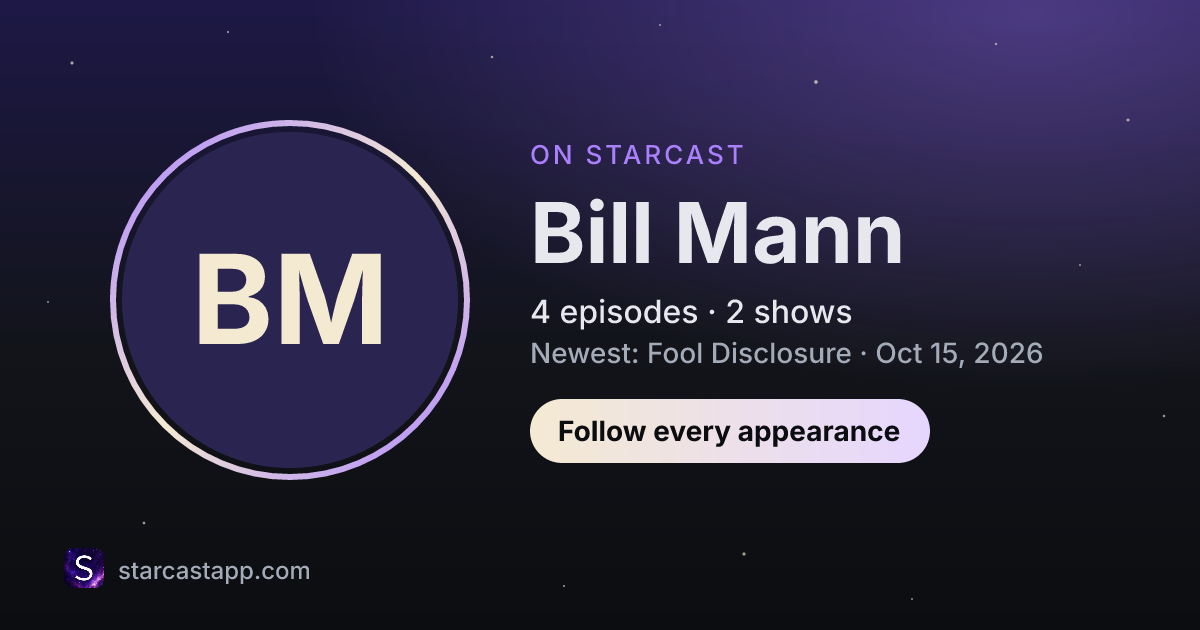 BM

ON STARCAST

Bill Mann

4 episodes · 2 shows

Newest: Fool Disclosure · Oct 15, 2026

Follow every appearance

S

starcastapp.com